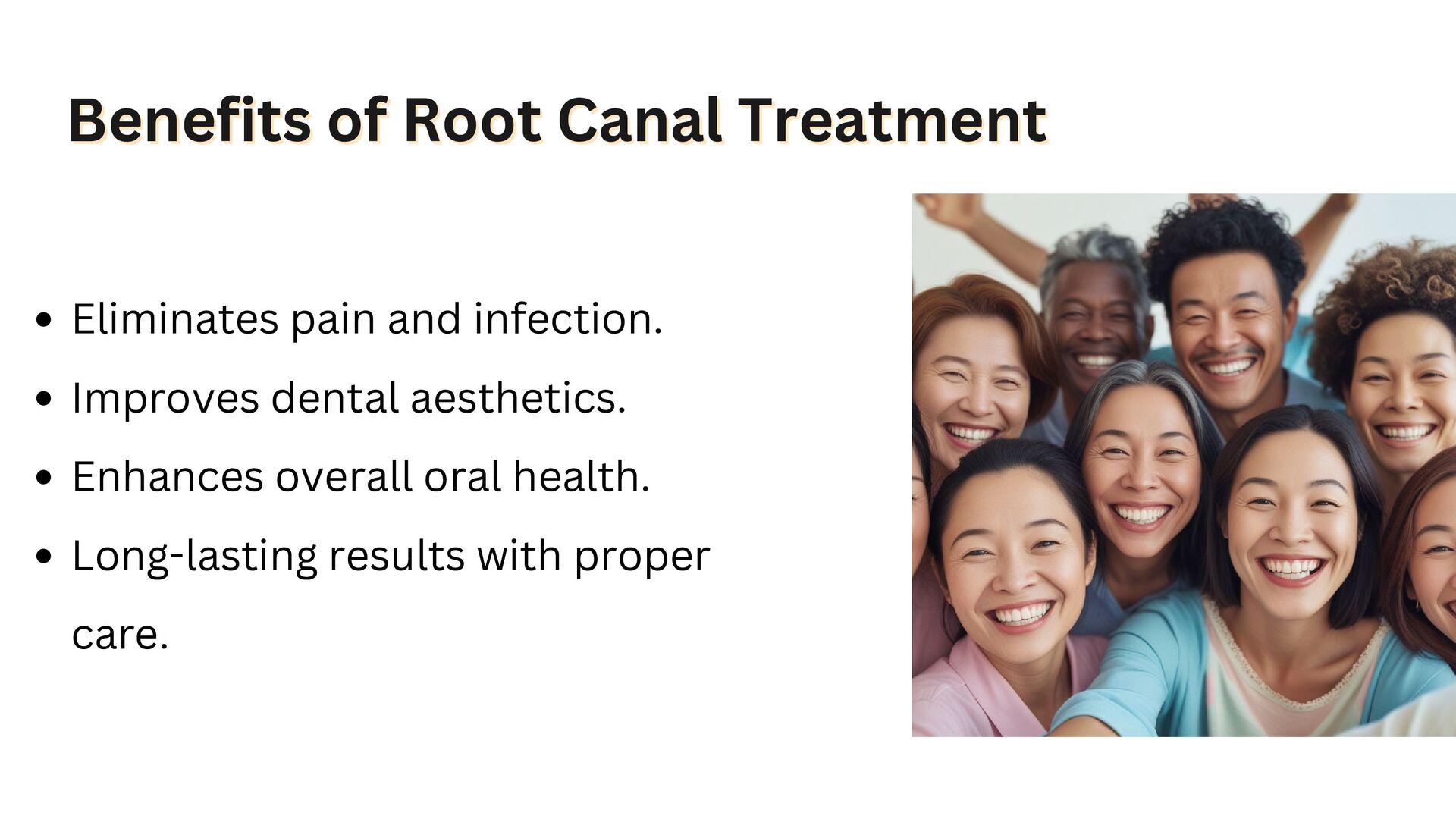 Benefits of Root Canal Treatment

• Eliminates pain and infection.
• Improves dental aesthetics.
• Enhances overall oral health.
• Long-lasting results with proper care.